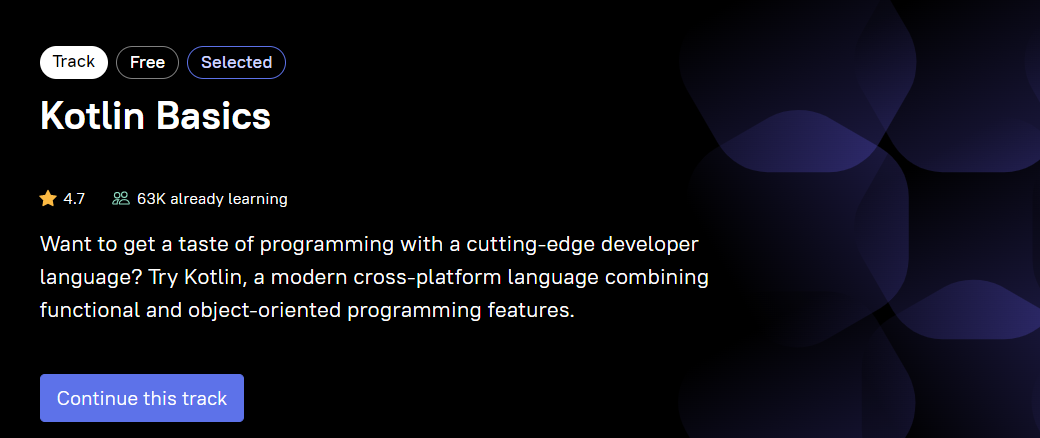 Track Free Selected

Kotlin Basics

4.7 63K already learning

Want to get a taste of programming with a cutting-edge developer language? Try Kotlin, a modern cross-platform language combining functional and object-oriented programming features.

Continue this track